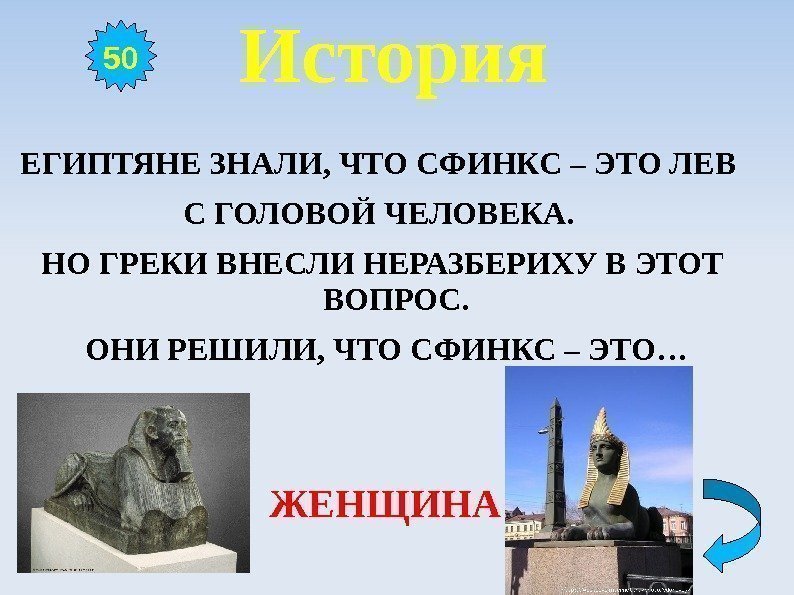 50

История

ЕГИПТЯНЕ ЗНАЛИ, ЧТО СФИНКС – ЭТО ЛЕВ

С ГОЛОВОЙ ЧЕЛОВЕКА.

НО ГРЕКИ ВНЕСЛИ НЕРАЗБЕРИХУ В ЭТОТ ВОПРОС.

ОНИ РЕШИЛИ, ЧТО СФИНКС – ЭТО…

ЖЕНЩИНА